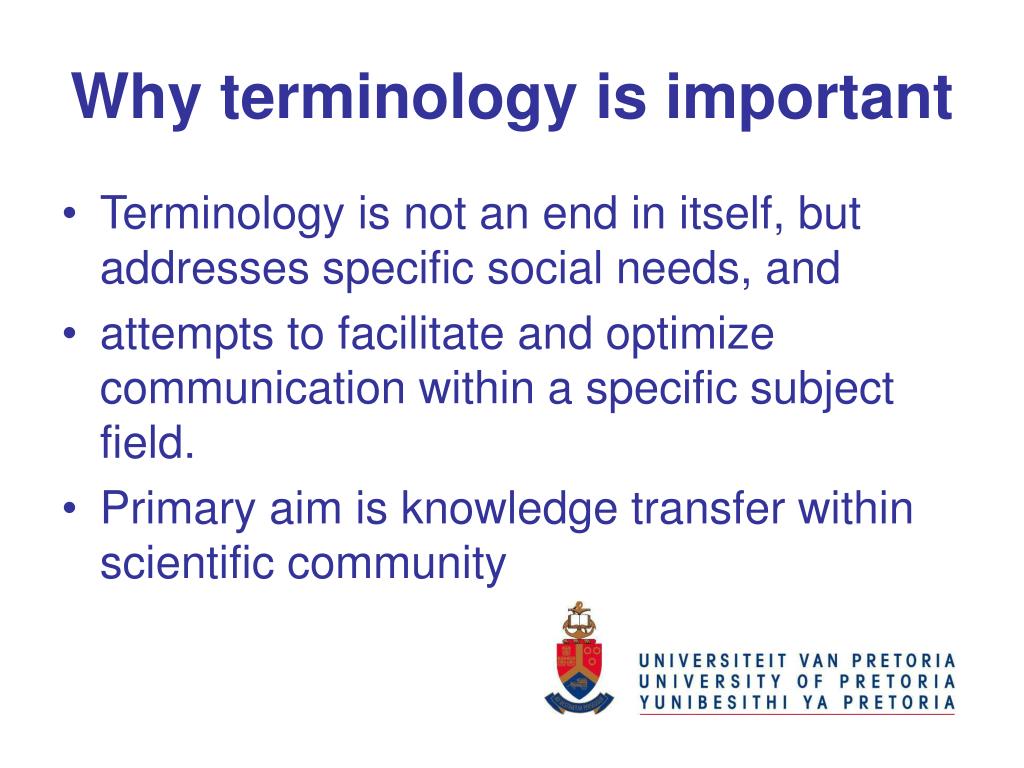 Why terminology is important

• Terminology is not an end in itself, but addresses specific social needs, and
• attempts to facilitate and optimize communication within a specific subject field.
• Primary aim is knowledge transfer within scientific community

UNIVERSITEIT VAN PRETORIA
UNIVERSITY OF PRETORIA
YUNIBESITHI YA PRETORIA